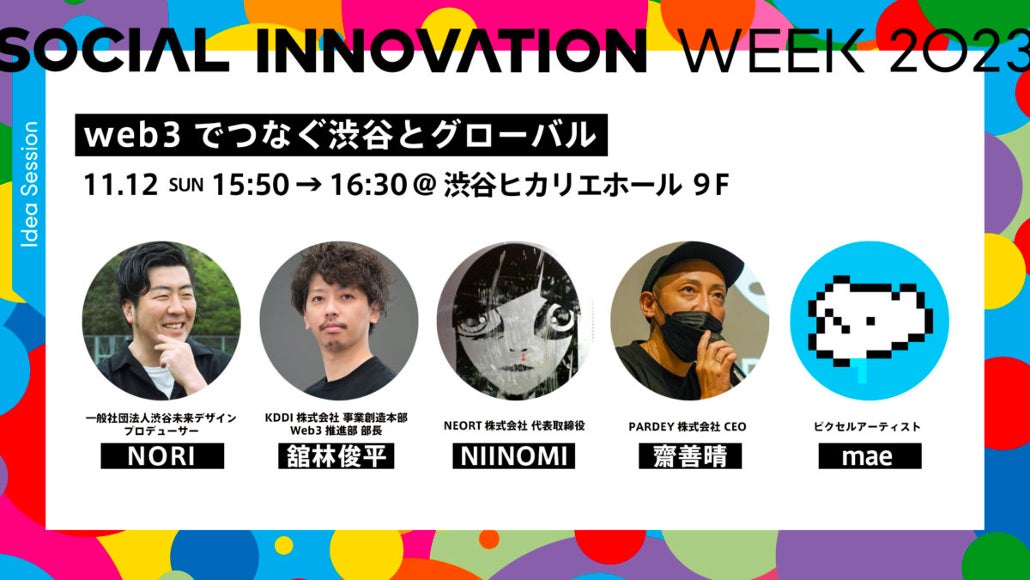 SOCIAL INNOVATION WEEK 2023

Idea Session

web3 でつなぐ渋谷とグローバル

11.12 SUN 15:50 → 16:30 @ 渋谷ヒカリエホール 9F

一般社団法人渋谷未来デザイン プロデューサー
NORI

KDDI 株式会社 事業創造本部 Web3 推進部 部長
舘林俊平

NEORT 株式会社 代表取締役
NIINOMI

PARDEY 株式会社 CEO
齋善晴

ピクセルアーティスト
mae